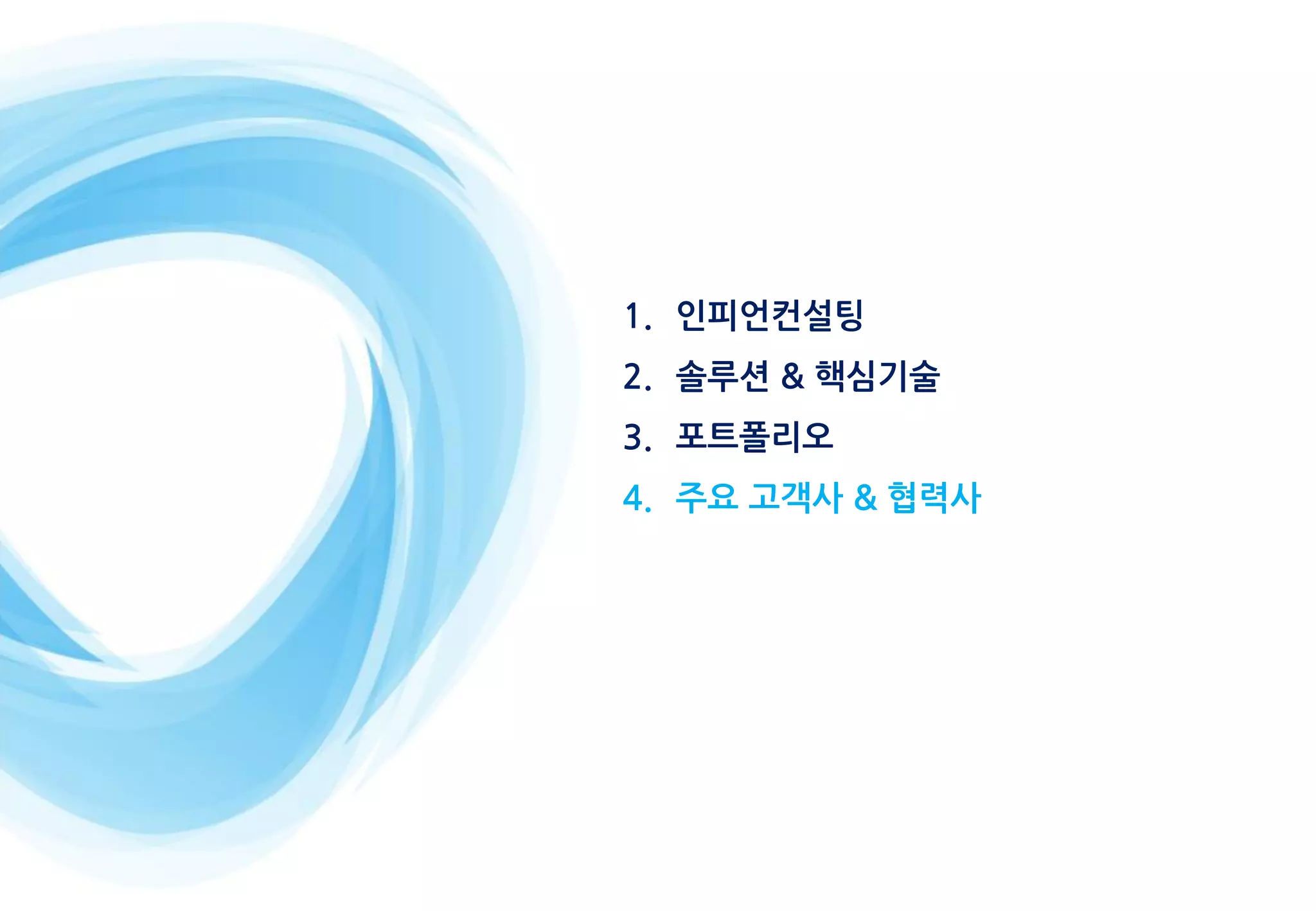 1. 인피언컨설팅
2. 솔루션 & 핵심기술
3. 포트폴리오
4. 주요 고객사 & 협력사